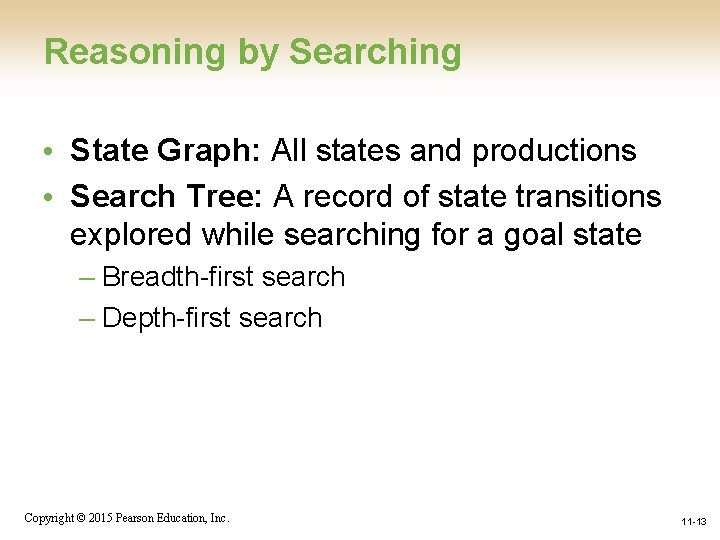 Reasoning by Searching

• State Graph: All states and productions
• Search Tree: A record of state transitions explored while searching for a goal state
– Breadth-first search
– Depth-first search

Copyright © 2015 Pearson Education, Inc.

11-13